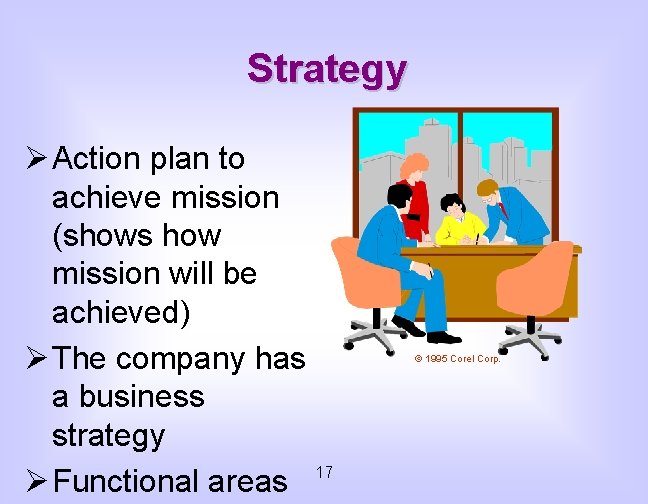 Strategy

➢ Action plan to achieve mission (shows how mission will be achieved)

➢ The company has a business strategy

➢ Functional areas

© 1995 Corel Corp.

17